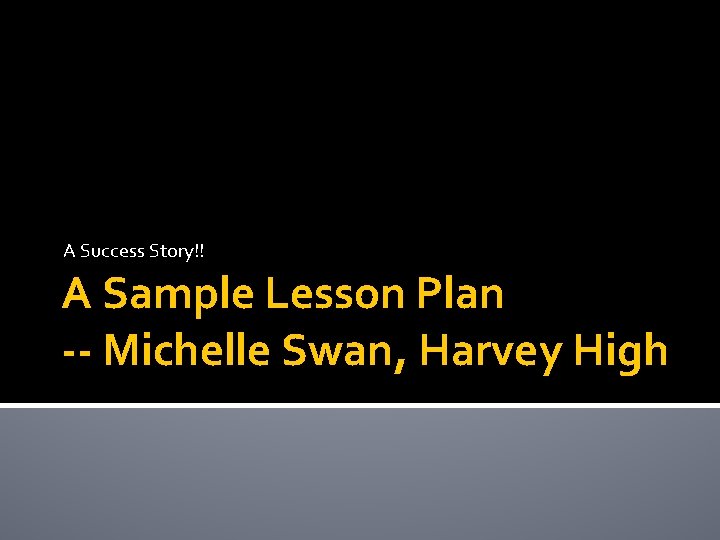 A Success Story!!

A Sample Lesson Plan
-- Michelle Swan, Harvey High